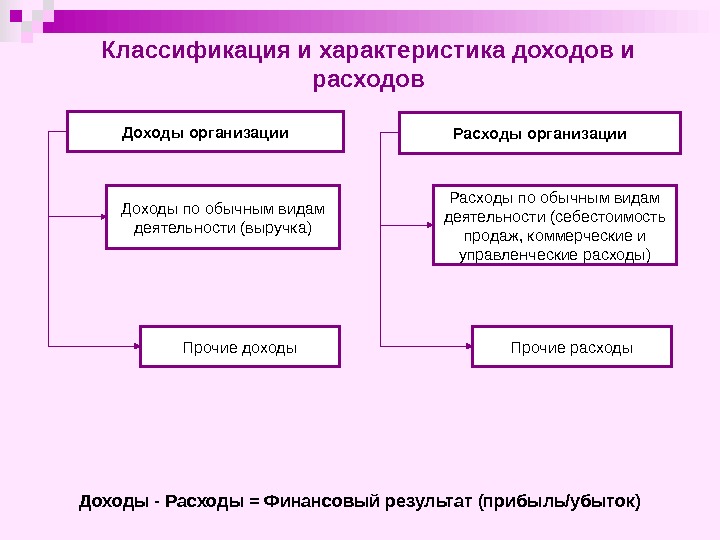 Классификация и характеристика доходов и расходов

Доходы организации

Доходы по обычным видам деятельности (выручка)

Прочие доходы

Расходы организации

Расходы по обычным видам деятельности (себестоимость продаж, коммерческие и управленческие расходы)

Прочие расходы

Доходы - Расходы = Финансовый результат (прибыль/убыток)